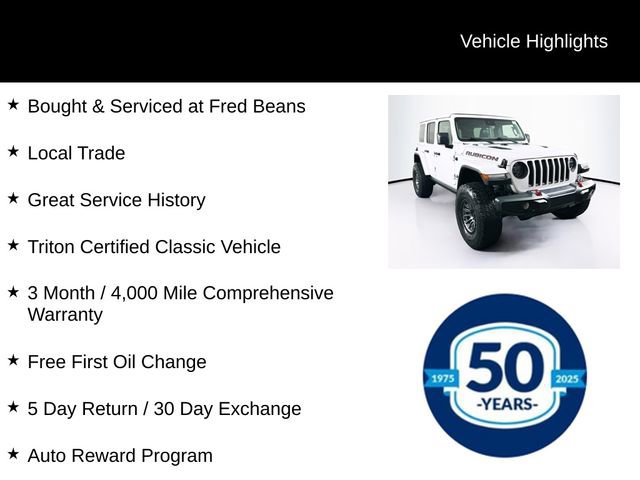 Vehicle Highlights

★ Bought & Serviced at Fred Beans

★ Local Trade

★ Great Service History

★ Triton Certified Classic Vehicle

★ 3 Month / 4,000 Mile Comprehensive Warranty

★ Free First Oil Change

★ 5 Day Return / 30 Day Exchange

★ Auto Reward Program

RUBICON

1975 50 2025 -YEARS-